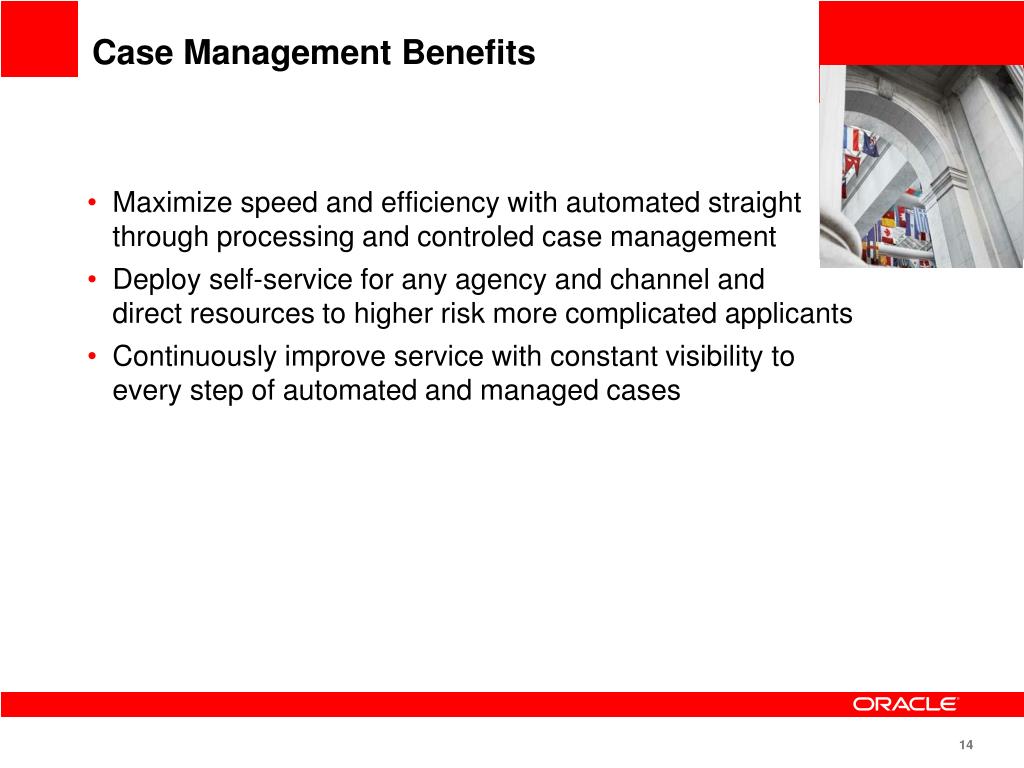 Case Management Benefits

• Maximize speed and efficiency with automated straight through processing and controled case management
• Deploy self-service for any agency and channel and direct resources to higher risk more complicated applicants
• Continuously improve service with constant visibility to every step of automated and managed cases

ORACLE

14